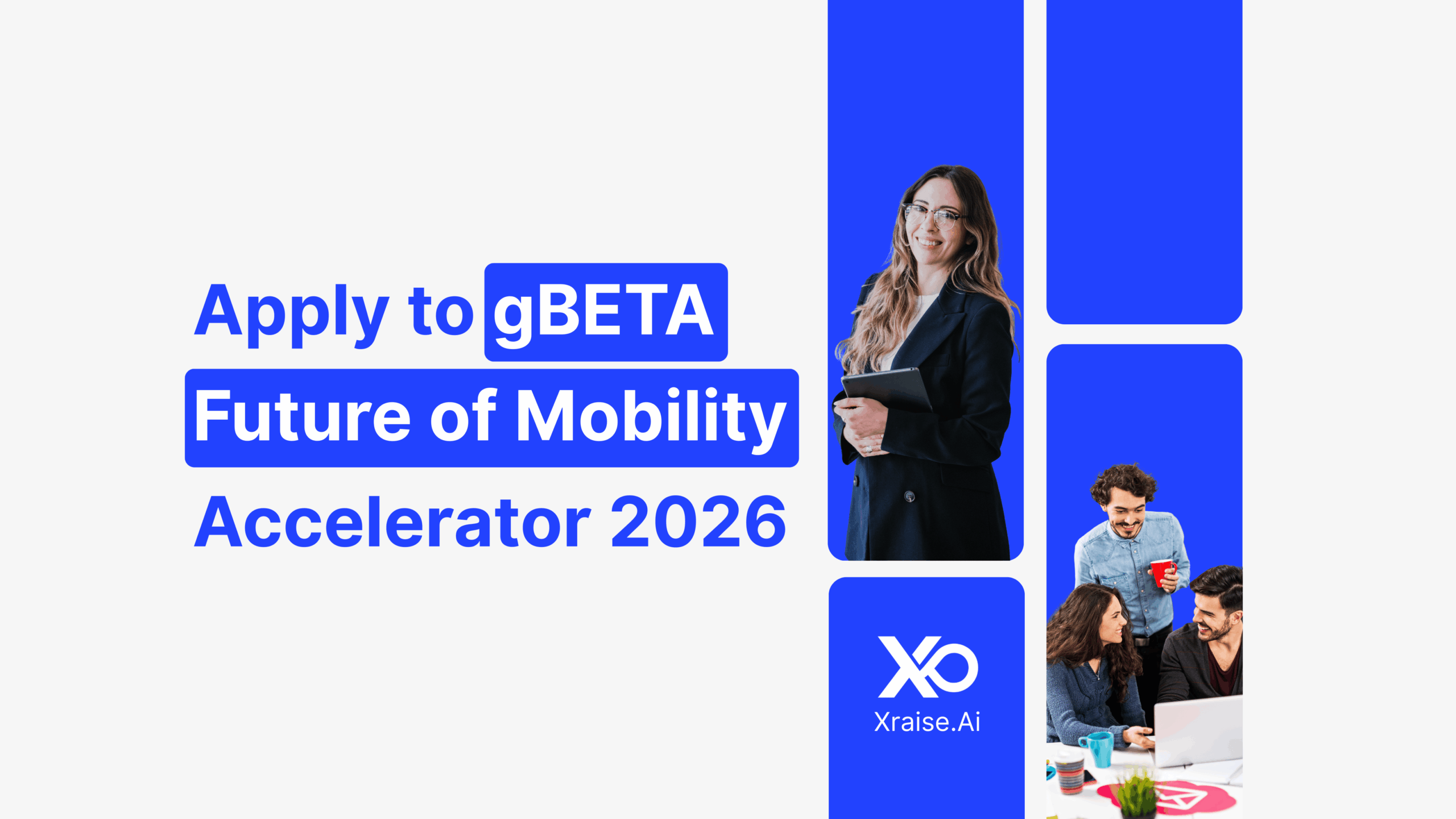 Apply to gBETA
Future of Mobility
Accelerator 2026

Xraise.Ai